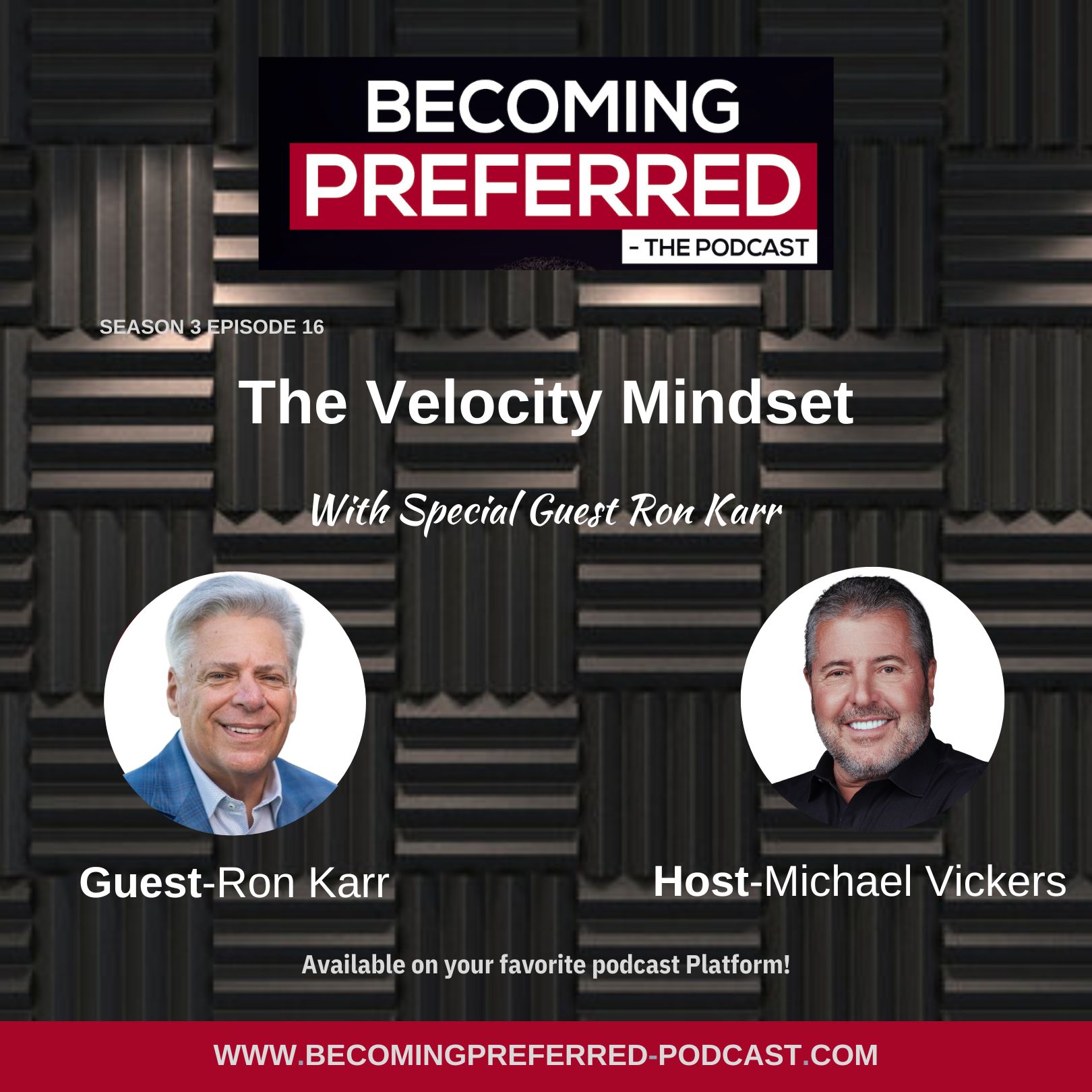 BECOMING
PREFERRED
- THE PODCAST

SEASON 3 EPISODE 16

The Velocity Mindset

With Special Guest Ron Karr

Guest-Ron Karr

Host-Michael Vickers

Available on your favorite podcast Platform!

WWW.BECOMINGPREFERRED-PODCAST.COM